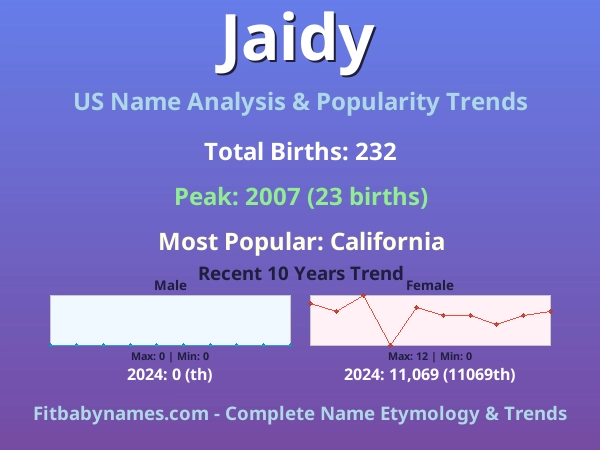 Jaidy

US Name Analysis & Popularity Trends

Total Births: 232

Peak: 2007 (23 births)

Most Popular: California

Recent 10 Years Trend

Male

Max: 0 | Min: 0

2024: 0 (th)

Female

Max: 12 | Min: 0

2024: 11,069 (11069th)

Fitbabynames.com - Complete Name Etymology & Trends